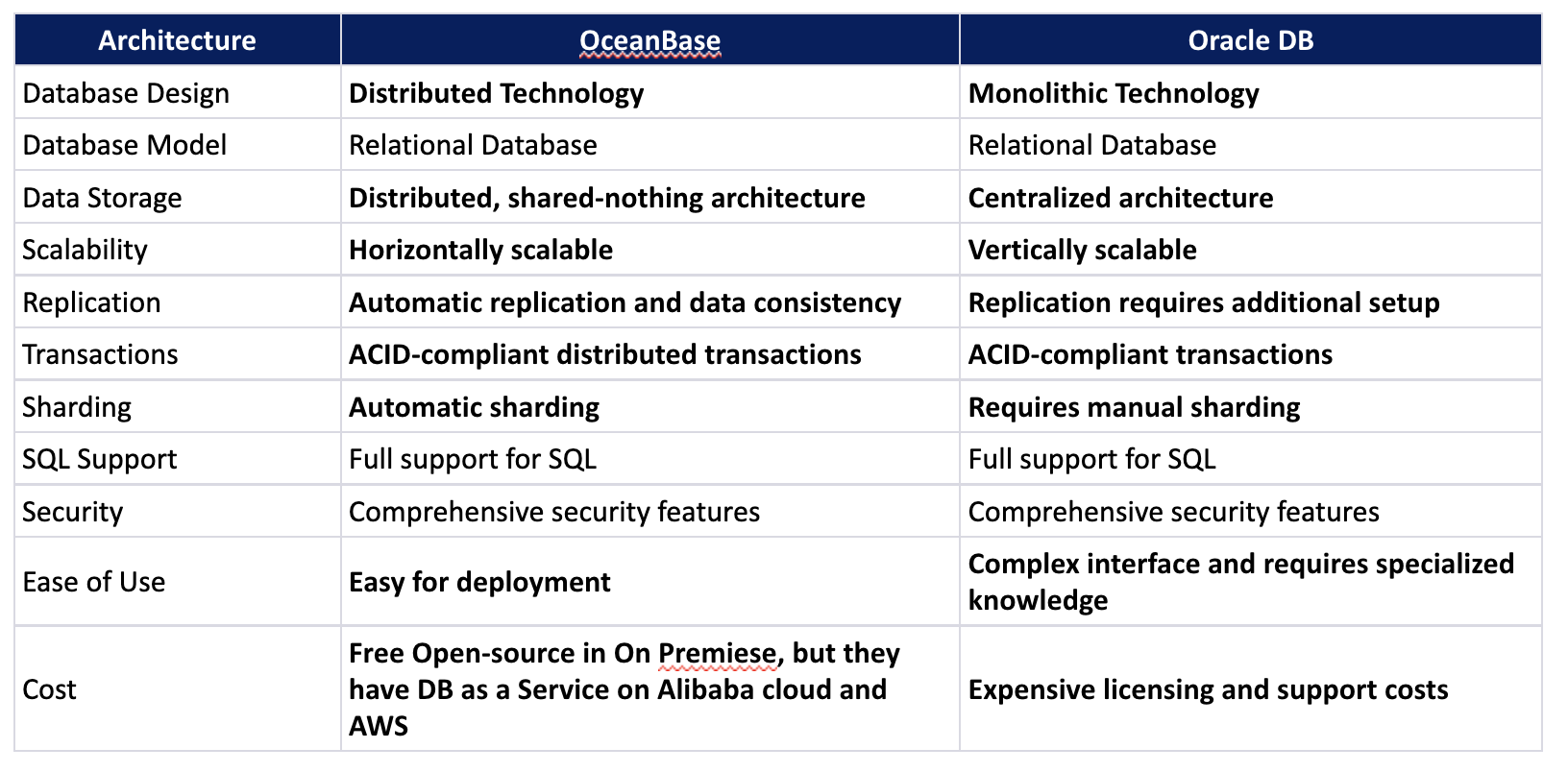 | Architecture | OceanBase | Oracle DB |
|---|---|---|
| Database Design | Distributed Technology | Monolithic Technology |
| Database Model | Relational Database | Relational Database |
| Data Storage | Distributed, shared-nothing architecture | Centralized architecture |
| Scalability | Horizontally scalable | Vertically scalable |
| Replication | Automatic replication and data consistency | Replication requires additional setup |
| Transactions | ACID-compliant distributed transactions | ACID-compliant transactions |
| Sharding | Automatic sharding | Requires manual sharding |
| SQL Support | Full support for SQL | Full support for SQL |
| Security | Comprehensive security features | Comprehensive security features |
| Ease of Use | Easy for deployment | Complex interface and requires specialized knowledge |
| Cost | Free Open-source in On Premiese, but they have DB as a Service on Alibaba cloud and AWS | Expensive licensing and support costs |